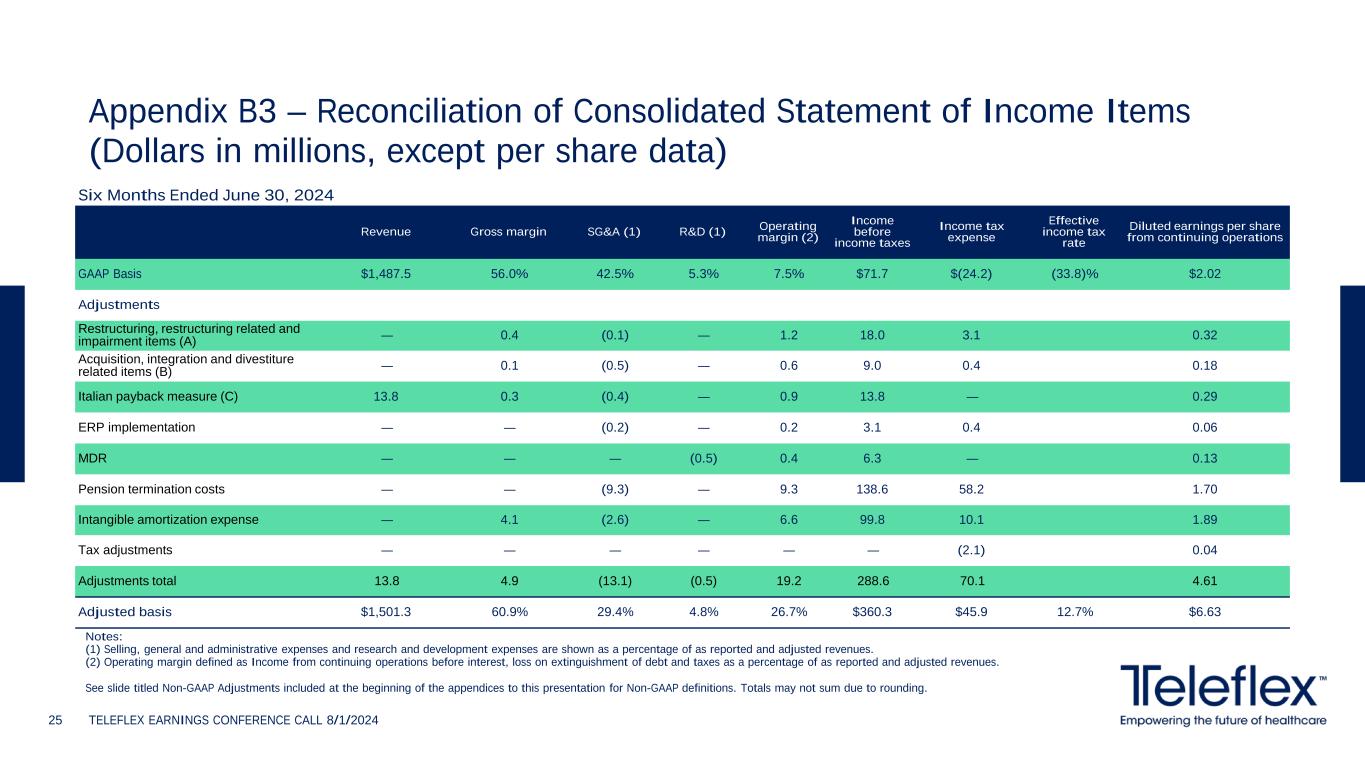 Appendix B3 – Reconciliation of Consolidated Statement of Income Items (Dollars in millions, except per share data)

Six Months Ended June 30, 2024

| | Revenue | Gross margin | SG&A (1) | R&D (1) | Operating margin (2) | Income before income taxes | Income tax expense | Effective income tax rate | Diluted earnings per share from continuing operations |
|---|---|---|---|---|---|---|---|---|---|
| GAAP Basis | $1,487.5 | 56.0% | 42.5% | 5.3% | 7.5% | $71.7 | $(24.2) | (33.8)% | $2.02 |
| Adjustments | | | | | | | | | |
| Restructuring, restructuring related and impairment items (A) | — | 0.4 | (0.1) | — | 1.2 | 18.0 | 3.1 | | 0.32 |
| Acquisition, integration and divestiture related items (B) | — | 0.1 | (0.5) | — | 0.6 | 9.0 | 0.4 | | 0.18 |
| Italian payback measure (C) | 13.8 | 0.3 | (0.4) | — | 0.9 | 13.8 | — | | 0.29 |
| ERP implementation | — | — | (0.2) | — | 0.2 | 3.1 | 0.4 | | 0.06 |
| MDR | — | — | — | (0.5) | 0.4 | 6.3 | — | | 0.13 |
| Pension termination costs | — | — | (9.3) | — | 9.3 | 138.6 | 58.2 | | 1.70 |
| Intangible amortization expense | — | 4.1 | (2.6) | — | 6.6 | 99.8 | 10.1 | | 1.89 |
| Tax adjustments | — | — | — | — | — | — | (2.1) | | 0.04 |
| Adjustments total | 13.8 | 4.9 | (13.1) | (0.5) | 19.2 | 288.6 | 70.1 | | 4.61 |
| Adjusted basis | $1,501.3 | 60.9% | 29.4% | 4.8% | 26.7% | $360.3 | $45.9 | 12.7% | $6.63 |

Notes:
(1) Selling, general and administrative expenses and research and development expenses are shown as a percentage of as reported and adjusted revenues.
(2) Operating margin defined as Income from continuing operations before interest, loss on extinguishment of debt and taxes as a percentage of as reported and adjusted revenues.

See slide titled Non-GAAP Adjustments included at the beginning of the appendices to this presentation for Non-GAAP definitions. Totals may not sum due to rounding.

Teleflex™
Empowering the future of healthcare

25 TELEFLEX EARNINGS CONFERENCE CALL 8/1/2024